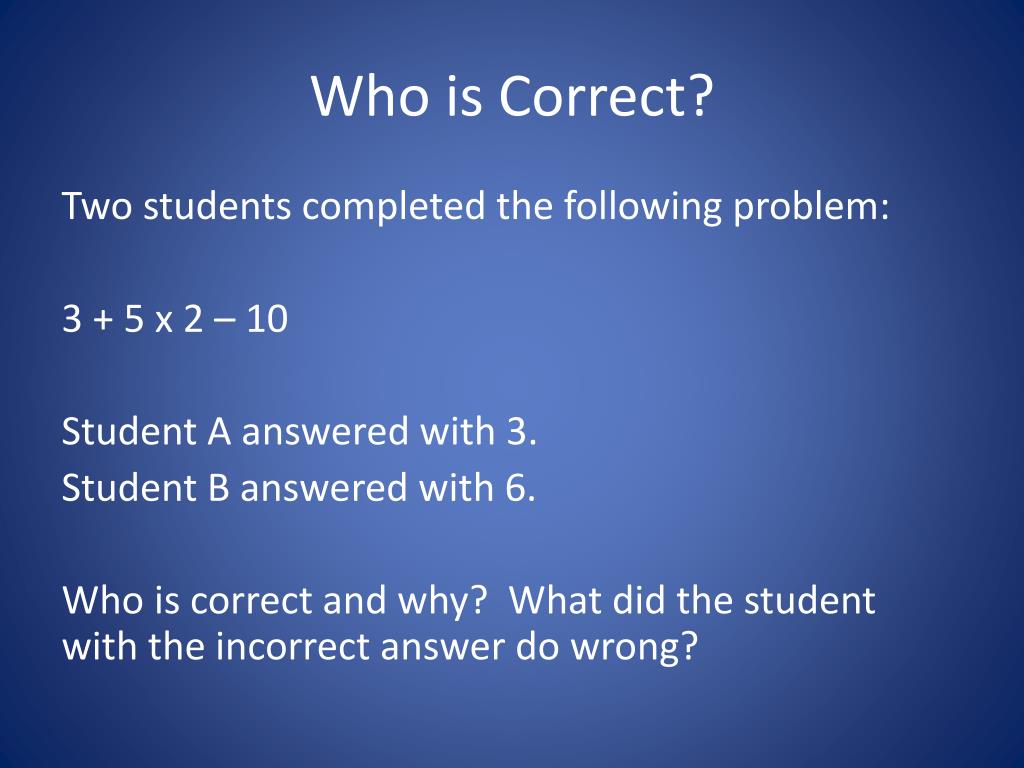 Who is Correct?

Two students completed the following problem:

3 + 5 x 2 – 10

Student A answered with 3.
Student B answered with 6.

Who is correct and why?  What did the student with the incorrect answer do wrong?